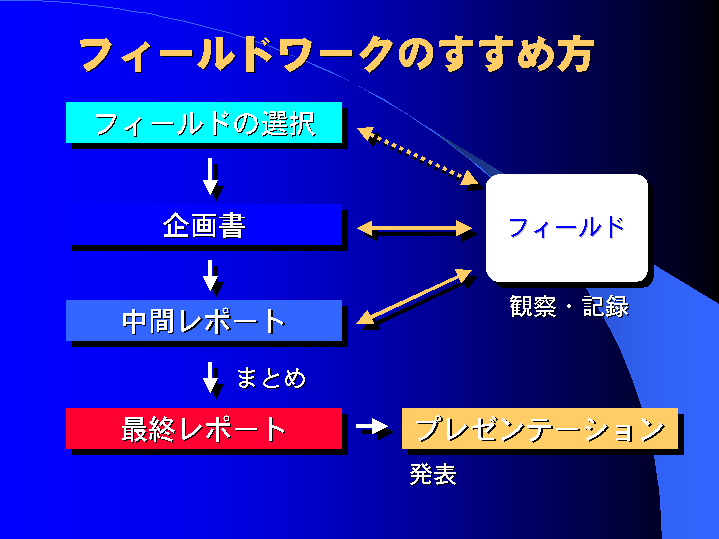 フィールドワークのすすめ方

フィールドの選択

企画書

中間レポート

まとめ

最終レポート

フィールド

観察・記録

プレゼンテーション

発表